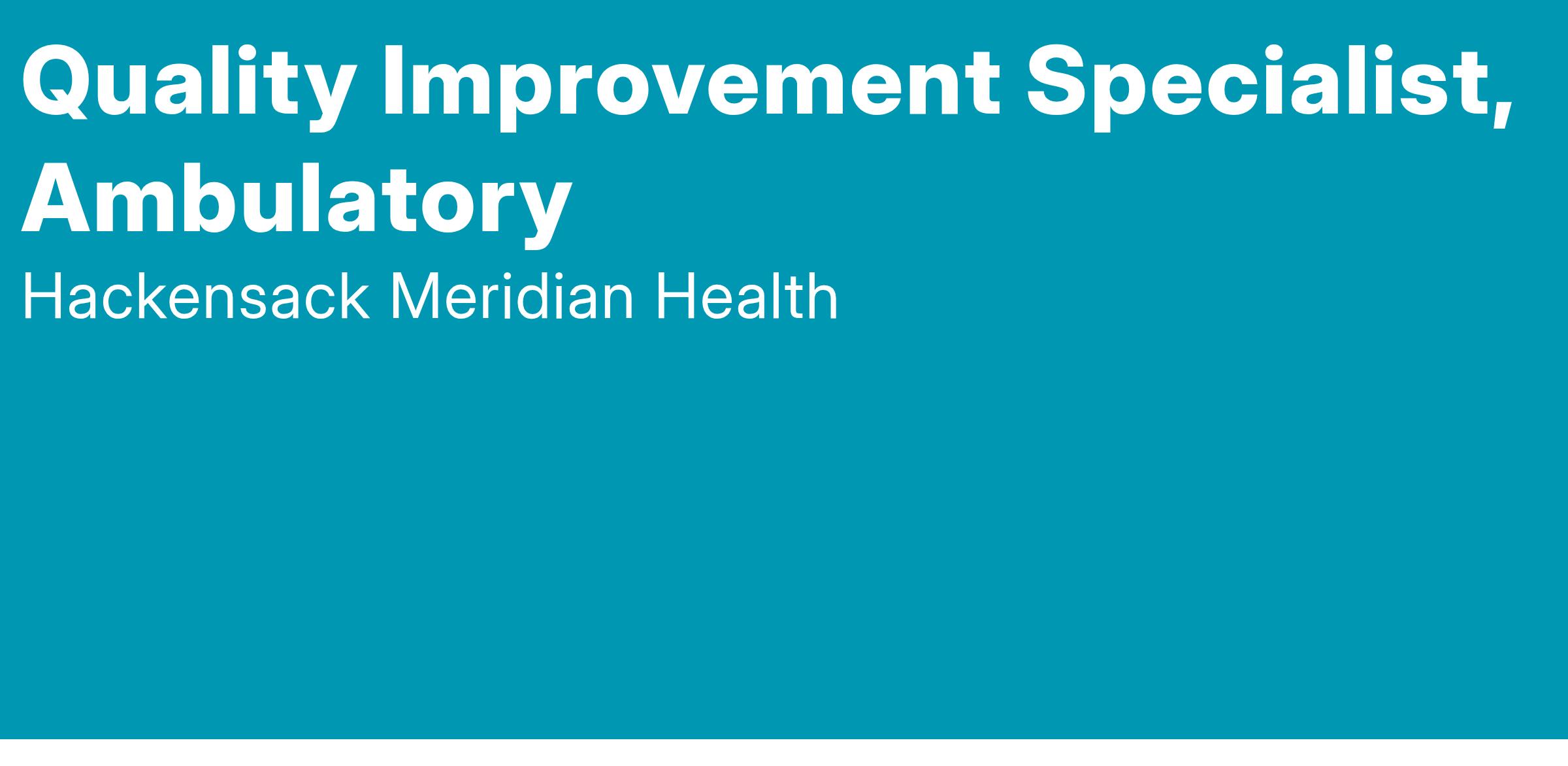 Quality Improvement Specialist, Ambulatory

Hackensack Meridian Health